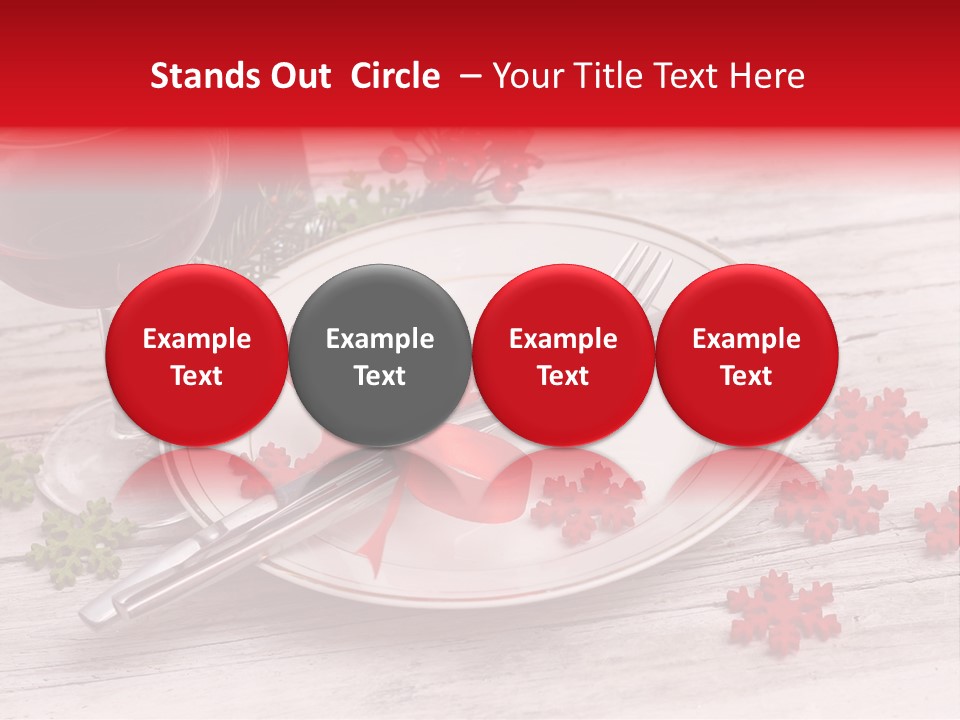 Stands Out Circle – Your Title Text Here

Example Text

Example Text

Example Text

Example Text